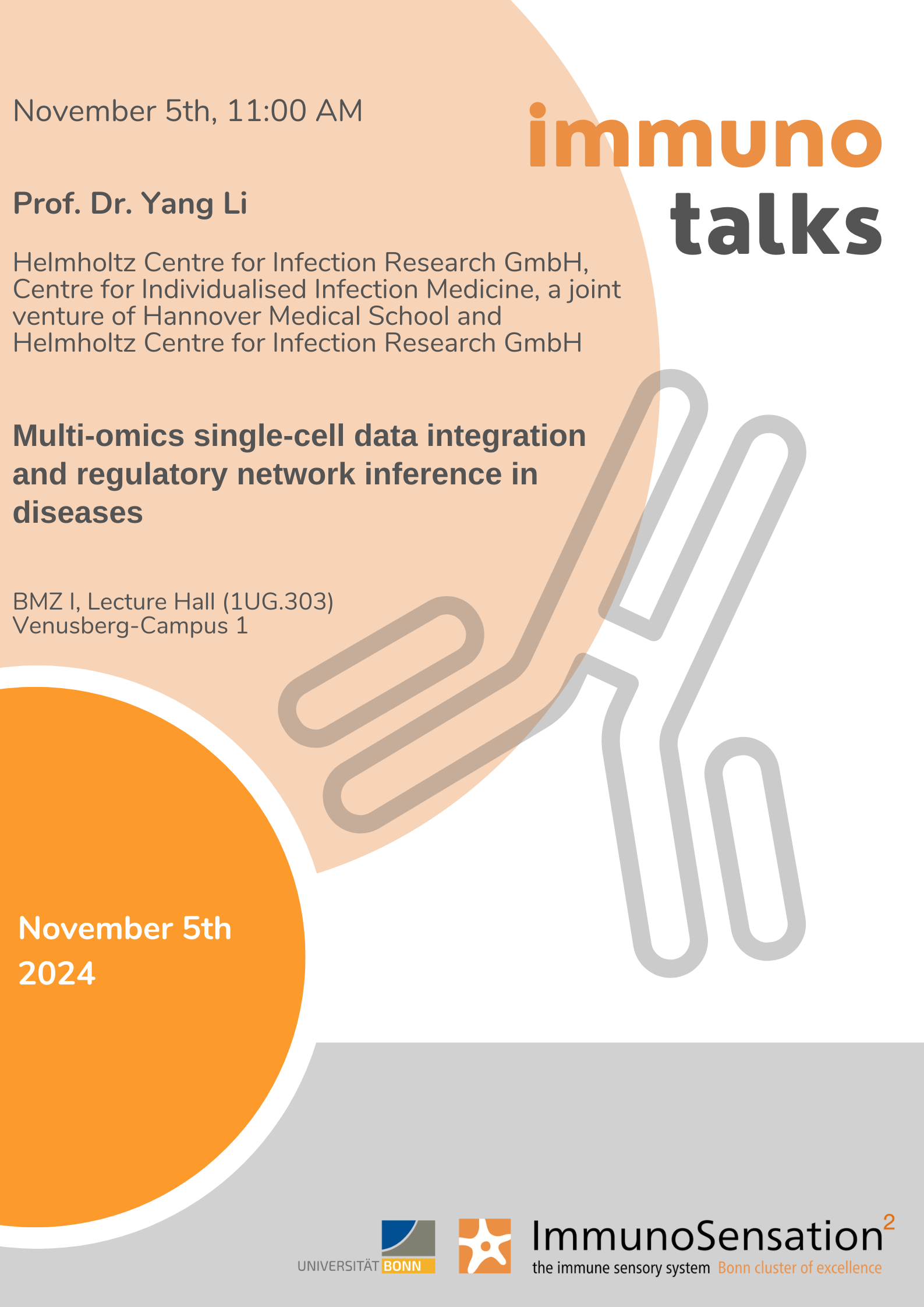 November 5th, 11:00 AM

immuno talks

Prof. Dr. Yang Li

Helmholtz Centre for Infection Research GmbH, Centre for Individualised Infection Medicine, a joint venture of Hannover Medical School and Helmholtz Centre for Infection Research GmbH

Multi-omics single-cell data integration and regulatory network inference in diseases

BMZ I, Lecture Hall (1UG.303)
Venusberg-Campus 1

November 5th
2024

UNIVERSITÄT BONN

ImmunoSensation$^2$
the immune sensory system Bonn cluster of excellence